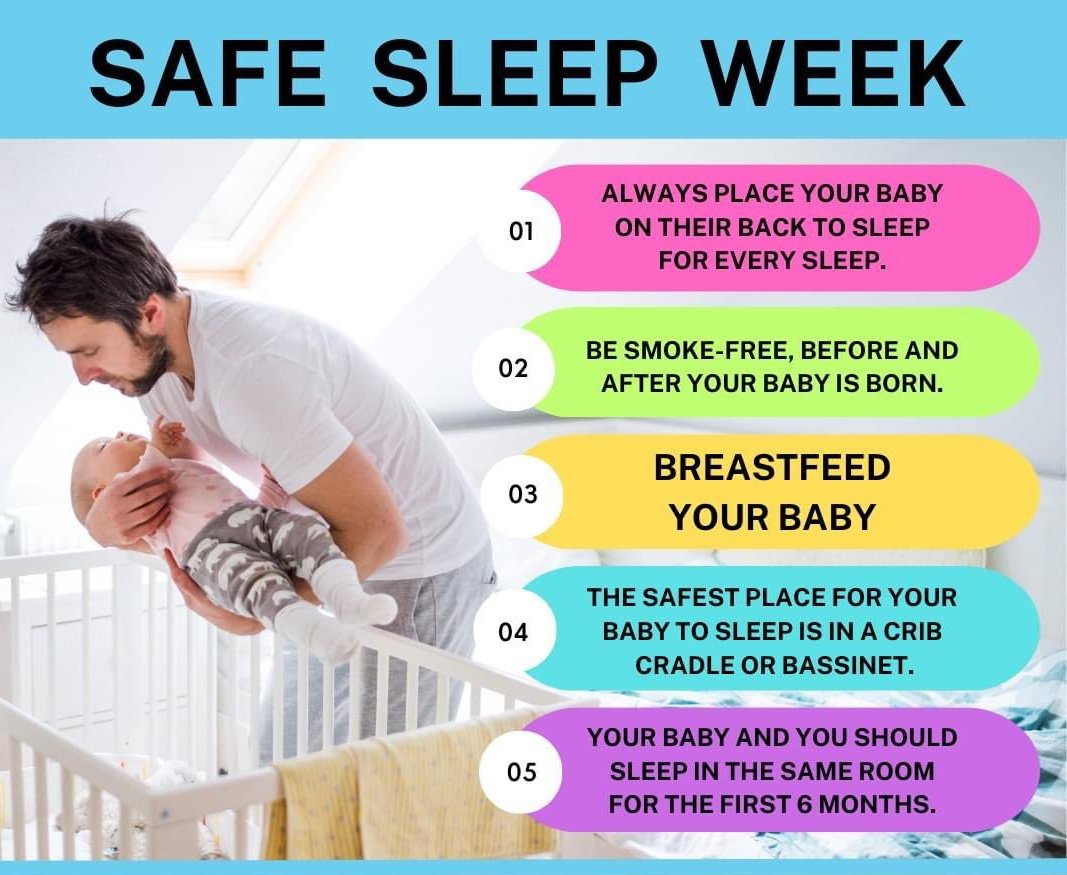 SAFE SLEEP WEEK

01 ALWAYS PLACE YOUR BABY ON THEIR BACK TO SLEEP FOR EVERY SLEEP.

02 BE SMOKE-FREE, BEFORE AND AFTER YOUR BABY IS BORN.

03 BREASTFEED YOUR BABY

04 THE SAFEST PLACE FOR YOUR BABY TO SLEEP IS IN A CRIB CRADLE OR BASSINET.

05 YOUR BABY AND YOU SHOULD SLEEP IN THE SAME ROOM FOR THE FIRST 6 MONTHS.